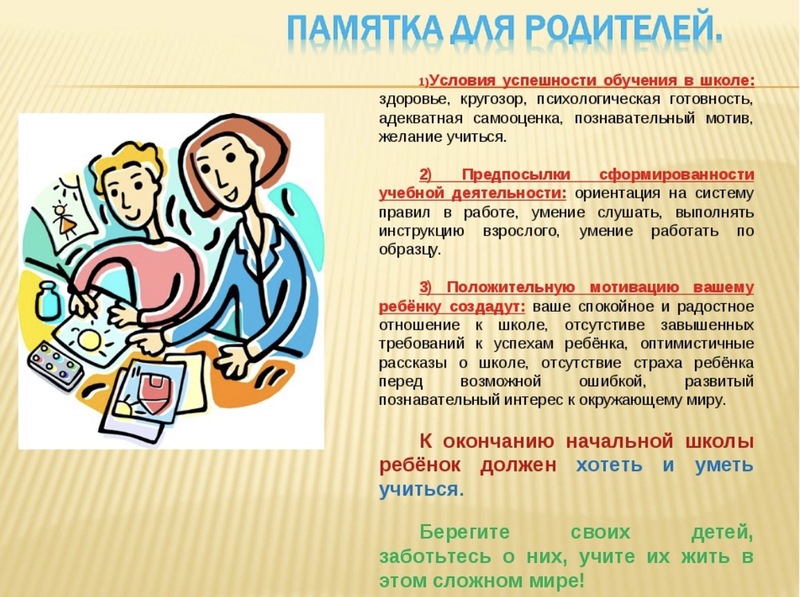 ПАМЯТКА ДЛЯ РОДИТЕЛЕЙ.

1)Условия успешности обучения в школе: здоровье, кругозор, психологическая готовность, адекватная самооценка, познавательный мотив, желание учиться.

2) Предпосылки сформированности учебной деятельности: ориентация на систему правил в работе, умение слушать, выполнять инструкцию взрослого, умение работать по образцу.

3) Положительную мотивацию вашему ребёнку создадут: ваше спокойное и радостное отношение к школе, отсутстиве завышенных требований к успехам ребёнка, оптимистичные рассказы о школе, отсутствие страха ребёнка перед возможной ошибкой, развитый познавательный интерес к окружающему миру.

К окончанию начальной школы ребёнок должен хотеть и уметь учиться.

Берегите своих детей, заботьтесь о них, учите их жить в этом сложном мире!